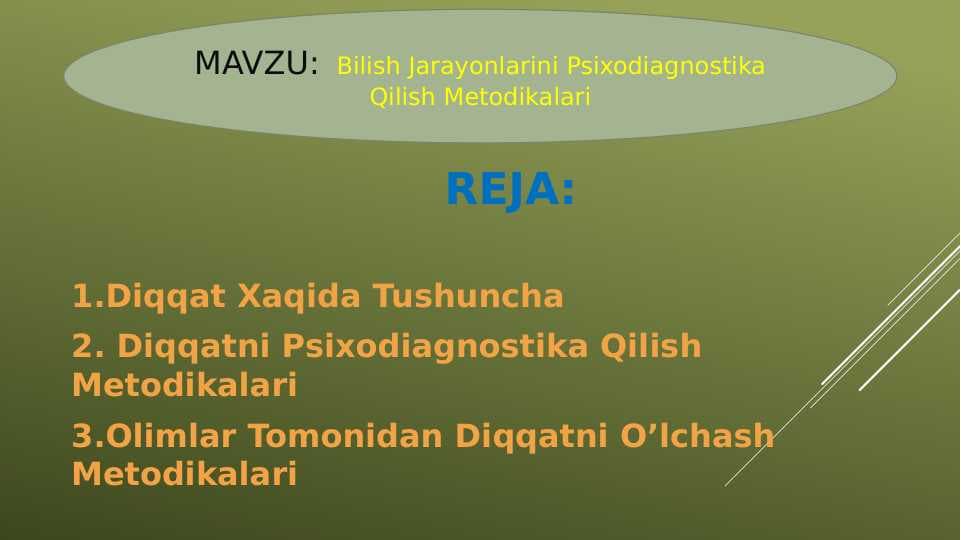 MAVZU: Bilish Jarayonlarini Psixodiagnostika Qilish Metodikalari

REJA:

1.Diqqat Xaqida Tushuncha

2. Diqqatni Psixodiagnostika Qilish Metodikalari

3.Olimlar Tomonidan Diqqatni O’lchash Metodikalari